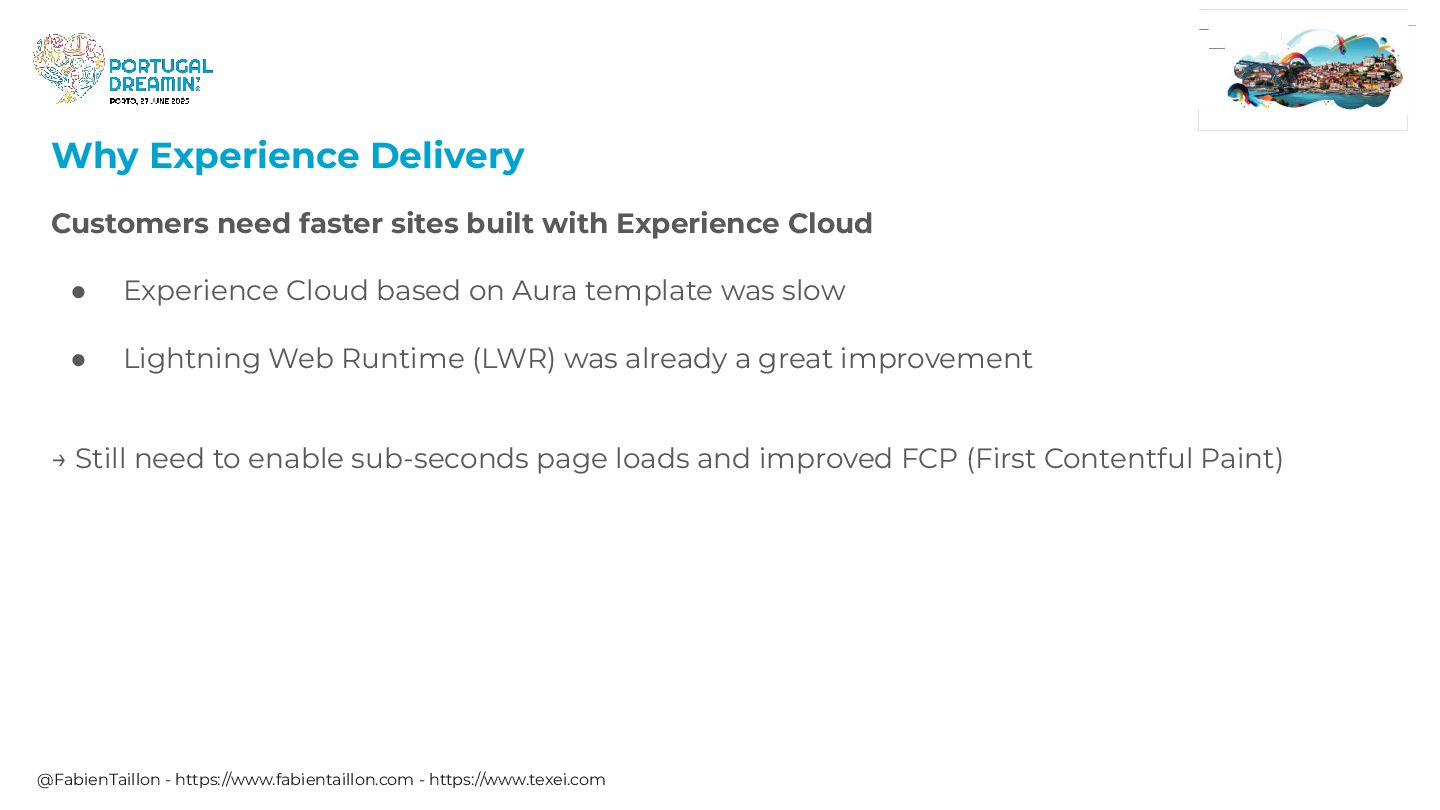 PORTUGAL DREAMIN'
PORTO, 27 JUNE 2025

Why Experience Delivery

Customers need faster sites built with Experience Cloud

● Experience Cloud based on Aura template was slow

● Lightning Web Runtime (LWR) was already a great improvement

→ Still need to enable sub-seconds page loads and improved FCP (First Contentful Paint)

@FabienTaillon - https://www.fabientaillon.com - https://www.texei.com